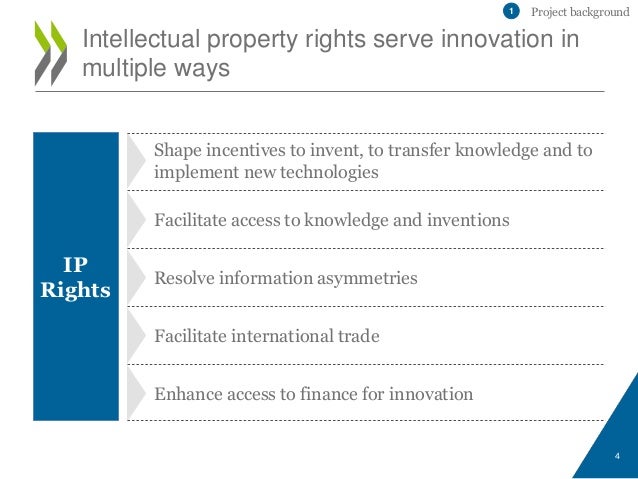 1 Project background

Intellectual property rights serve innovation in multiple ways

IP Rights

Shape incentives to invent, to transfer knowledge and to implement new technologies

Facilitate access to knowledge and inventions

Resolve information asymmetries

Facilitate international trade

Enhance access to finance for innovation

4